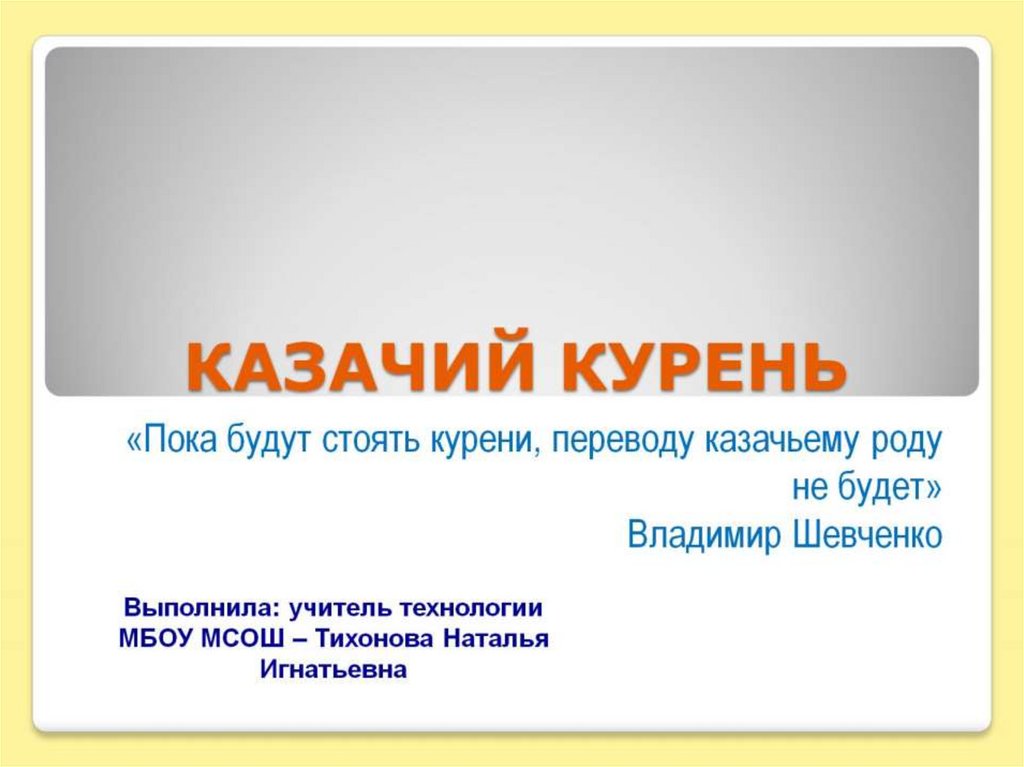 КАЗАЧИЙ КУРЕНЬ

«Пока будут стоять курени, переводу казачьему роду не будет»
Владимир Шевченко

Выполнила: учитель технологии МБОУ МСОШ – Тихонова Наталья Игнатьевна